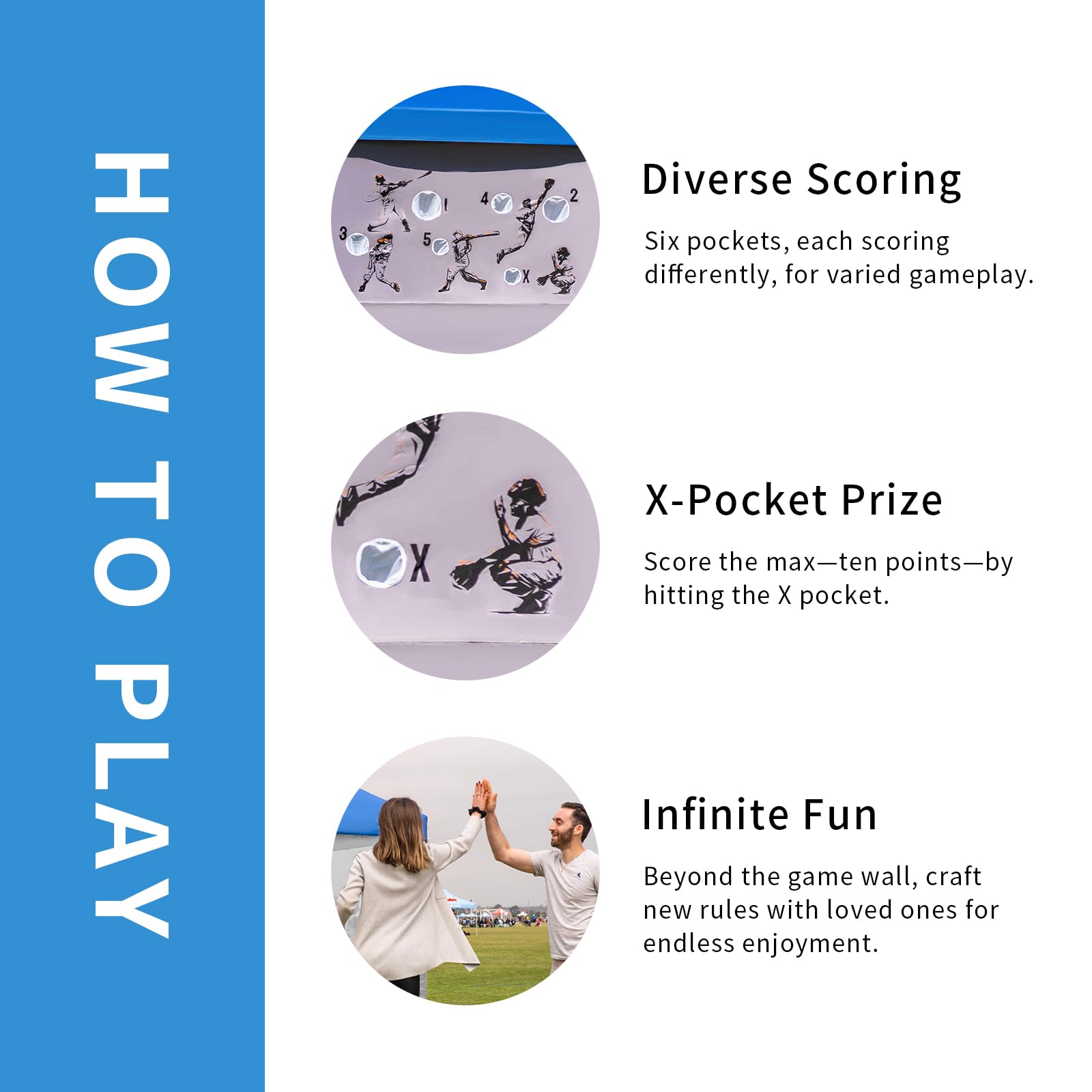 HOW TO PLAY

1 4 2 3 5 X

Diverse Scoring

Six pockets, each scoring differently, for varied gameplay.

X

X-Pocket Prize

Score the max—ten points—by hitting the X pocket.

Infinite Fun

Beyond the game wall, craft new rules with loved ones for endless enjoyment.